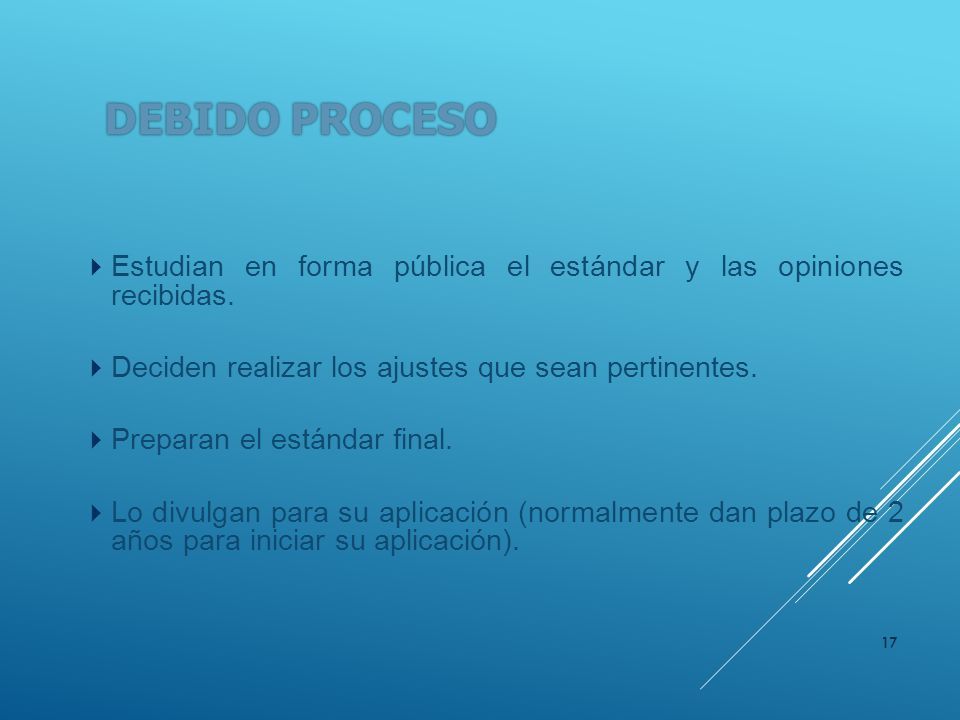 DEBIDO PROCESO

Estudian en forma pública el estándar y las opiniones recibidas.

Deciden realizar los ajustes que sean pertinentes.

Preparan el estándar final.

Lo divulgan para su aplicación (normalmente dan plazo de 2 años para iniciar su aplicación).

17